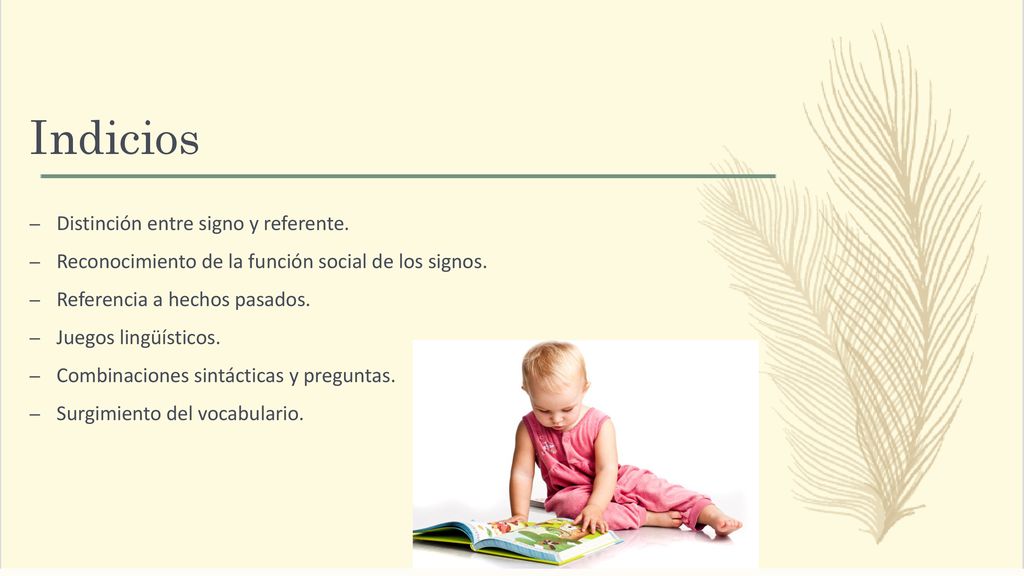 Indicios

– Distinción entre signo y referente.
– Reconocimiento de la función social de los signos.
– Referencia a hechos pasados.
– Juegos lingüísticos.
– Combinaciones sintácticas y preguntas.
– Surgimiento del vocabulario.